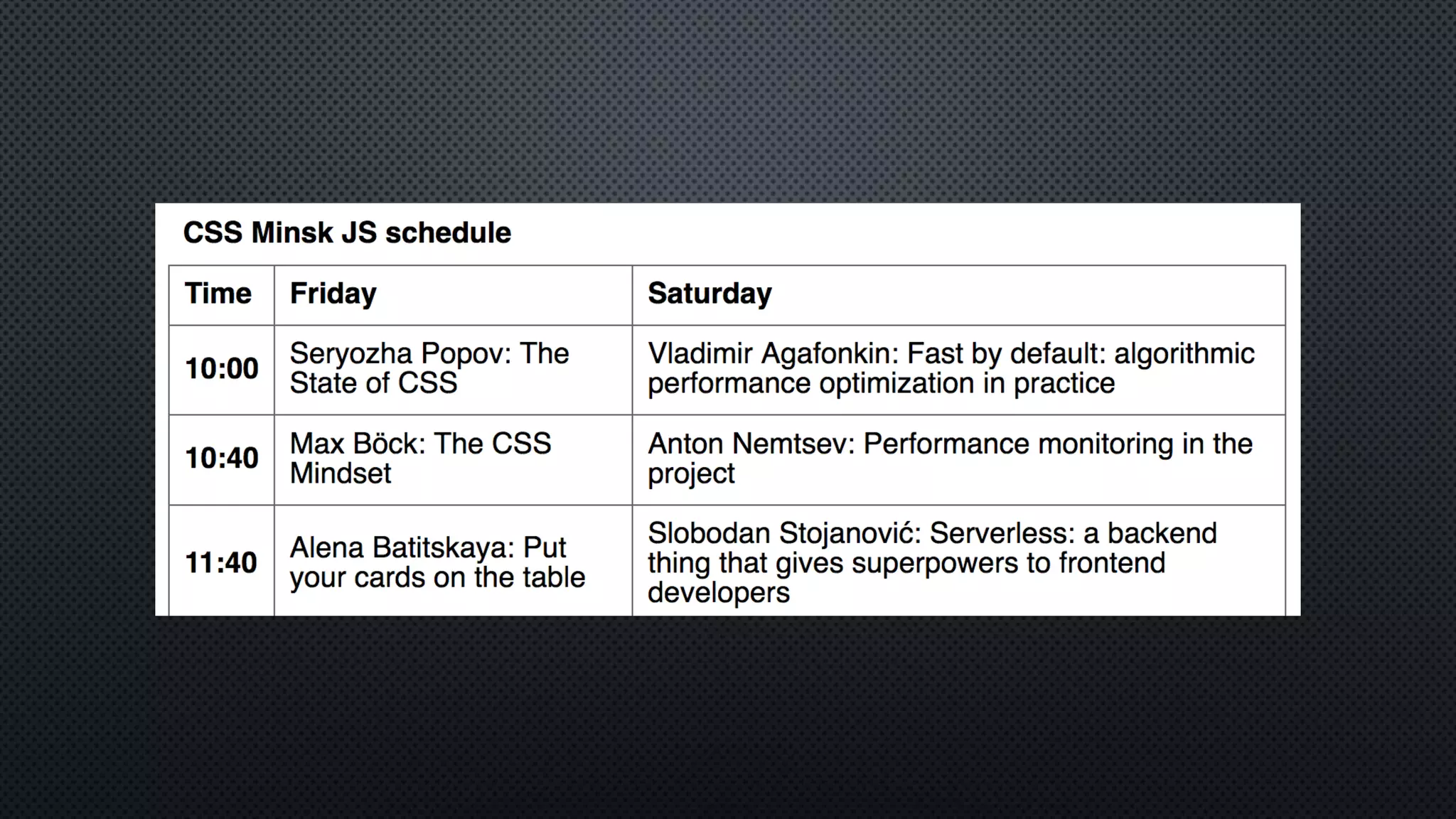 CSS Minsk JS schedule

| Time | Friday | Saturday |
|---|---|---|
| 10:00 | Seryozha Popov: The State of CSS | Vladimir Agafonkin: Fast by default: algorithmic performance optimization in practice |
| 10:40 | Max Böck: The CSS Mindset | Anton Nemtsev: Performance monitoring in the project |
| 11:40 | Alena Batitskaya: Put your cards on the table | Slobodan Stojanović: Serverless: a backend thing that gives superpowers to frontend developers |